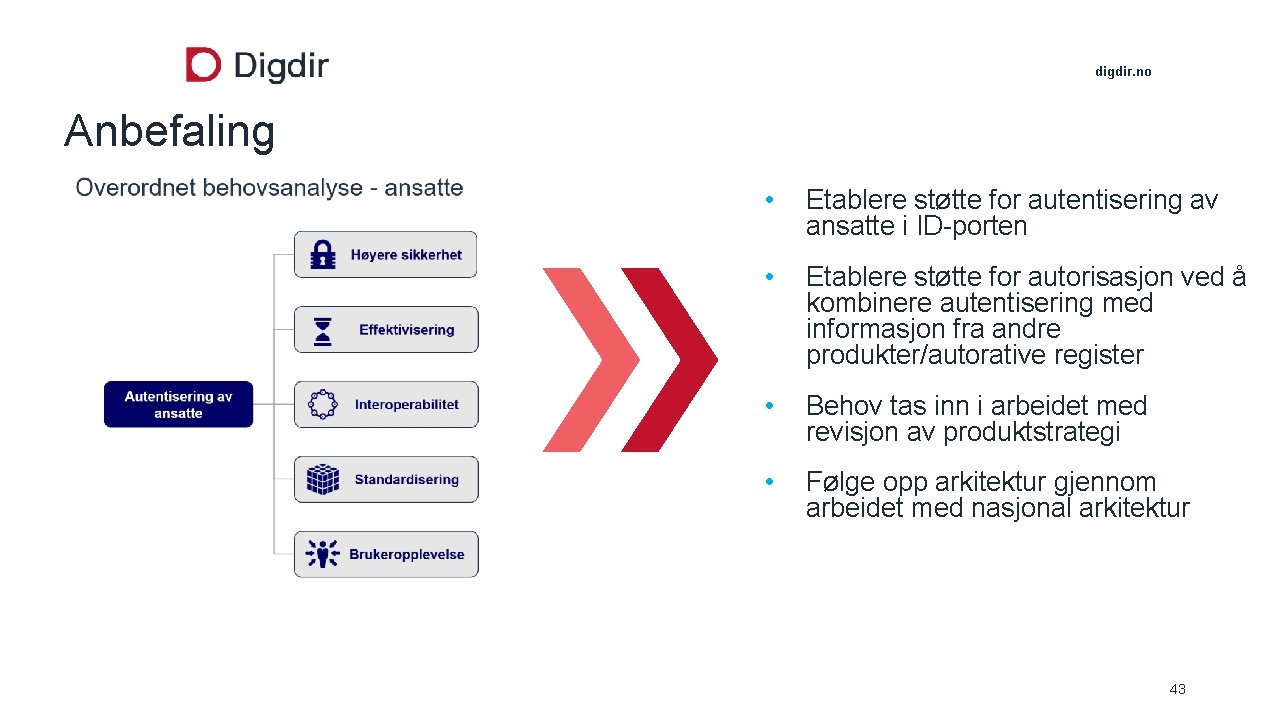 Digdir

digdir.no

Anbefaling

Overordnet behovsanalyse - ansatte

Autentisering av ansatte

Høyere sikkerhet

Effektivisering

Interoperabilitet

Standardisering

Brukeropplevelse

• Etablere støtte for autentisering av ansatte i ID-porten

• Etablere støtte for autorisasjon ved å kombinere autentisering med informasjon fra andre produkter/autorative register

• Behov tas inn i arbeidet med revisjon av produktstrategi

• Følge opp arkitektur gjennom arbeidet med nasjonal arkitektur

43